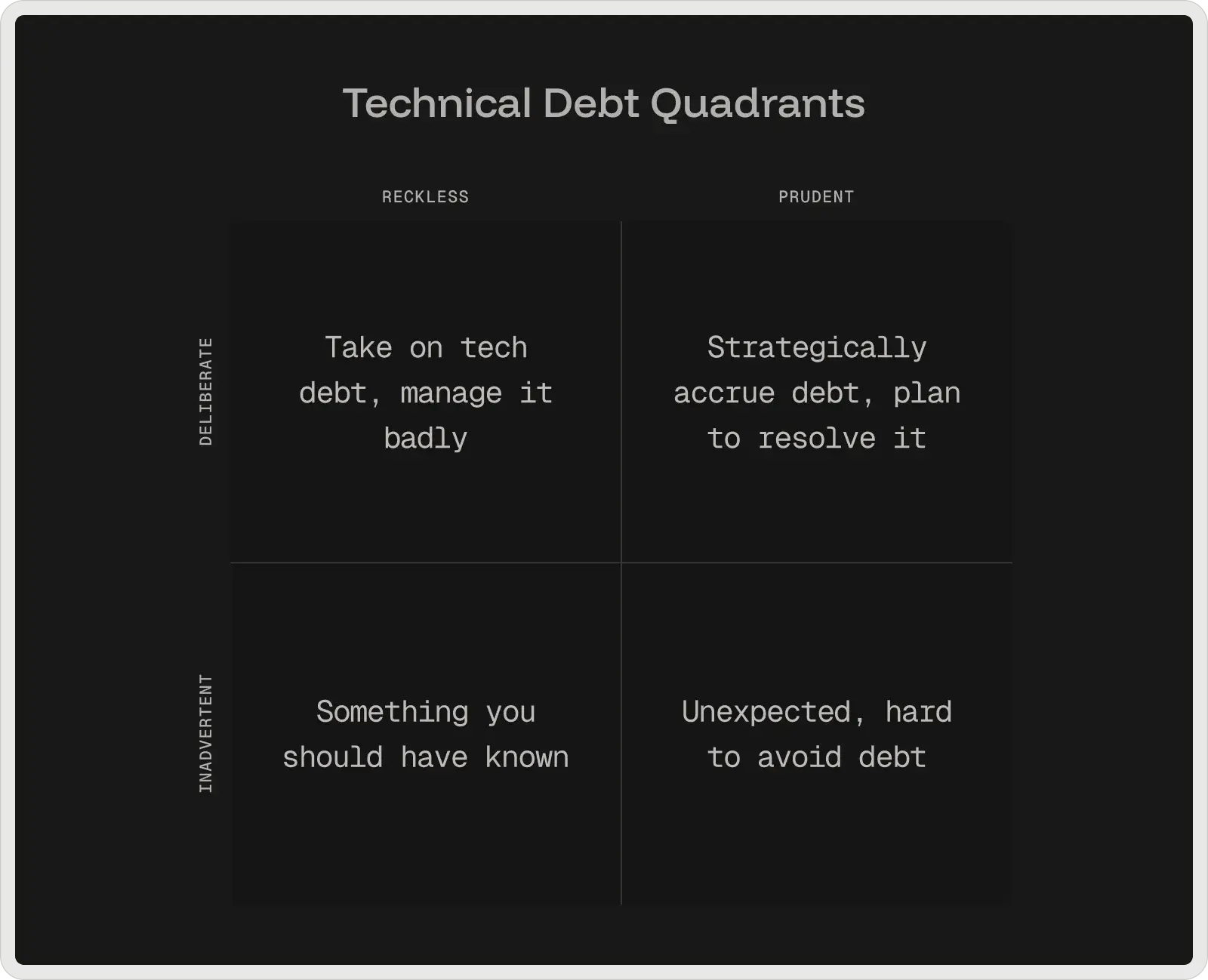 Technical Debt Quadrants

| | RECKLESS | PRUDENT |
|---|---|---|
| DELIBERATE | Take on tech debt, manage it badly | Strategically accrue debt, plan to resolve it |
| INADVERTENT | Something you should have known | Unexpected, hard to avoid debt |